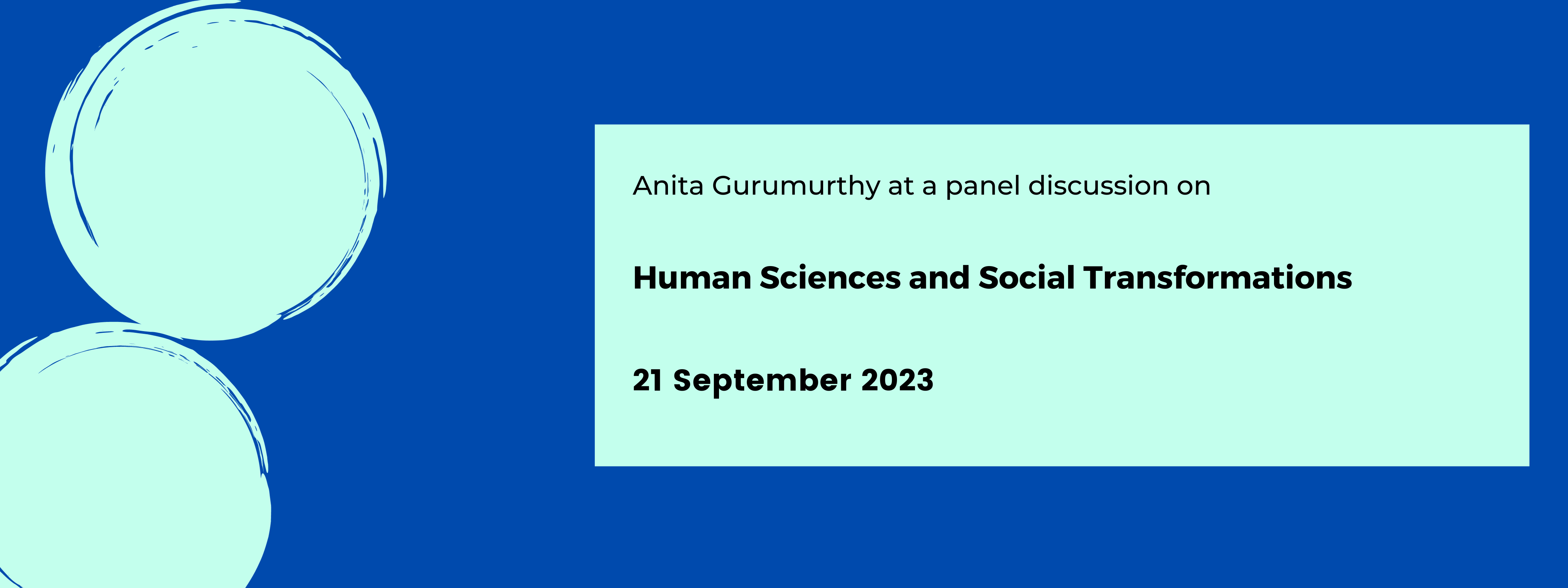 Anita Gurumurthy at a panel discussion on

Human Sciences and Social Transformations

21 September 2023